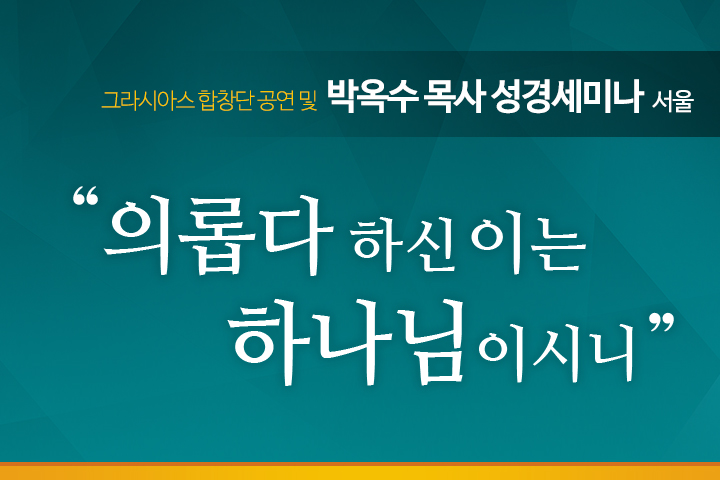 그라시아스 합창단 공연 및 박옥수 목사 성경세미나 서울

“의롭다 하신 이는 하나님이시니”